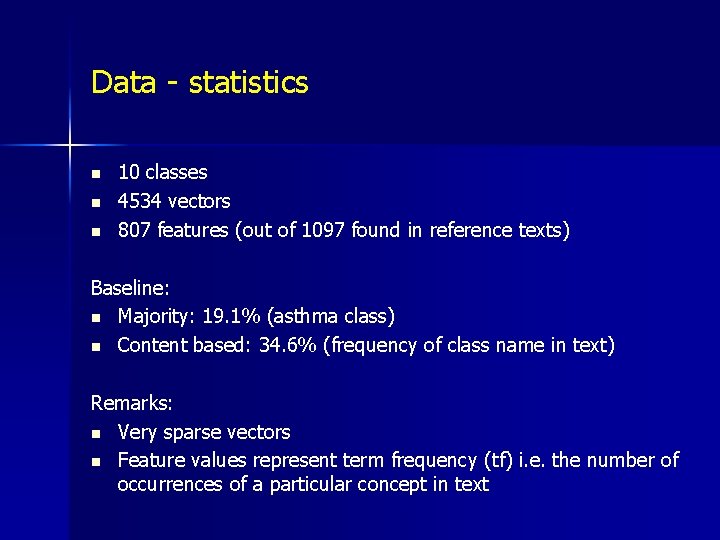 Data - statistics

- 10 classes
- 4534 vectors
- 807 features (out of 1097 found in reference texts)

Baseline:
- Majority: 19.1% (asthma class)
- Content based: 34.6% (frequency of class name in text)

Remarks:
- Very sparse vectors
- Feature values represent term frequency (tf) i.e. the number of occurrences of a particular concept in text